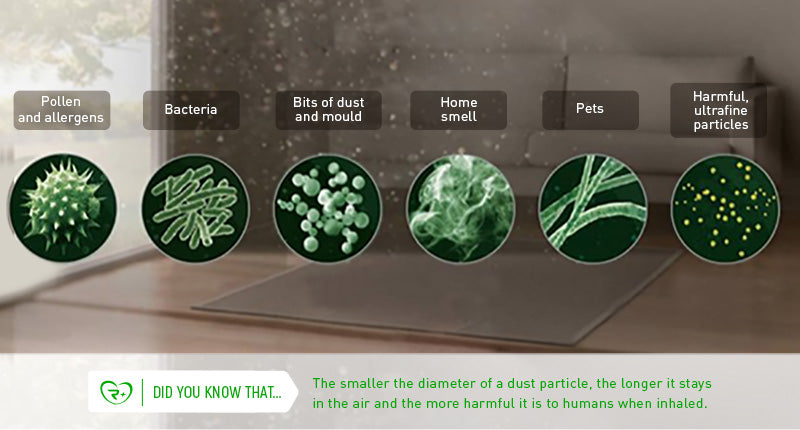 Pollen and allergens

Bacteria

Bits of dust and mould

Home smell

Pets

Harmful, ultrafine particles

DID YOU KNOW THAT...

The smaller the diameter of a dust particle, the longer it stays in the air and the more harmful it is to humans when inhaled.